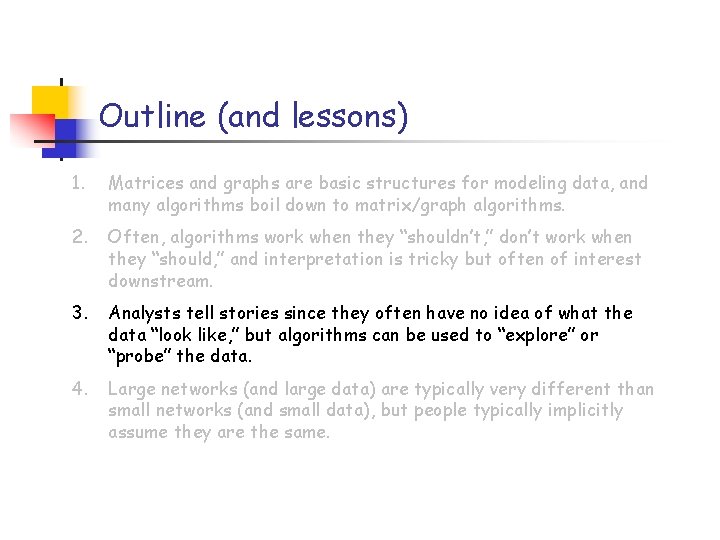 Outline (and lessons)

1. Matrices and graphs are basic structures for modeling data, and many algorithms boil down to matrix/graph algorithms.

2. Often, algorithms work when they “shouldn’t,” don’t work when they “should,” and interpretation is tricky but often of interest downstream.

3. Analysts tell stories since they often have no idea of what the data “look like,” but algorithms can be used to “explore” or “probe” the data.

4. Large networks (and large data) are typically very different than small networks (and small data), but people typically implicitly assume they are the same.